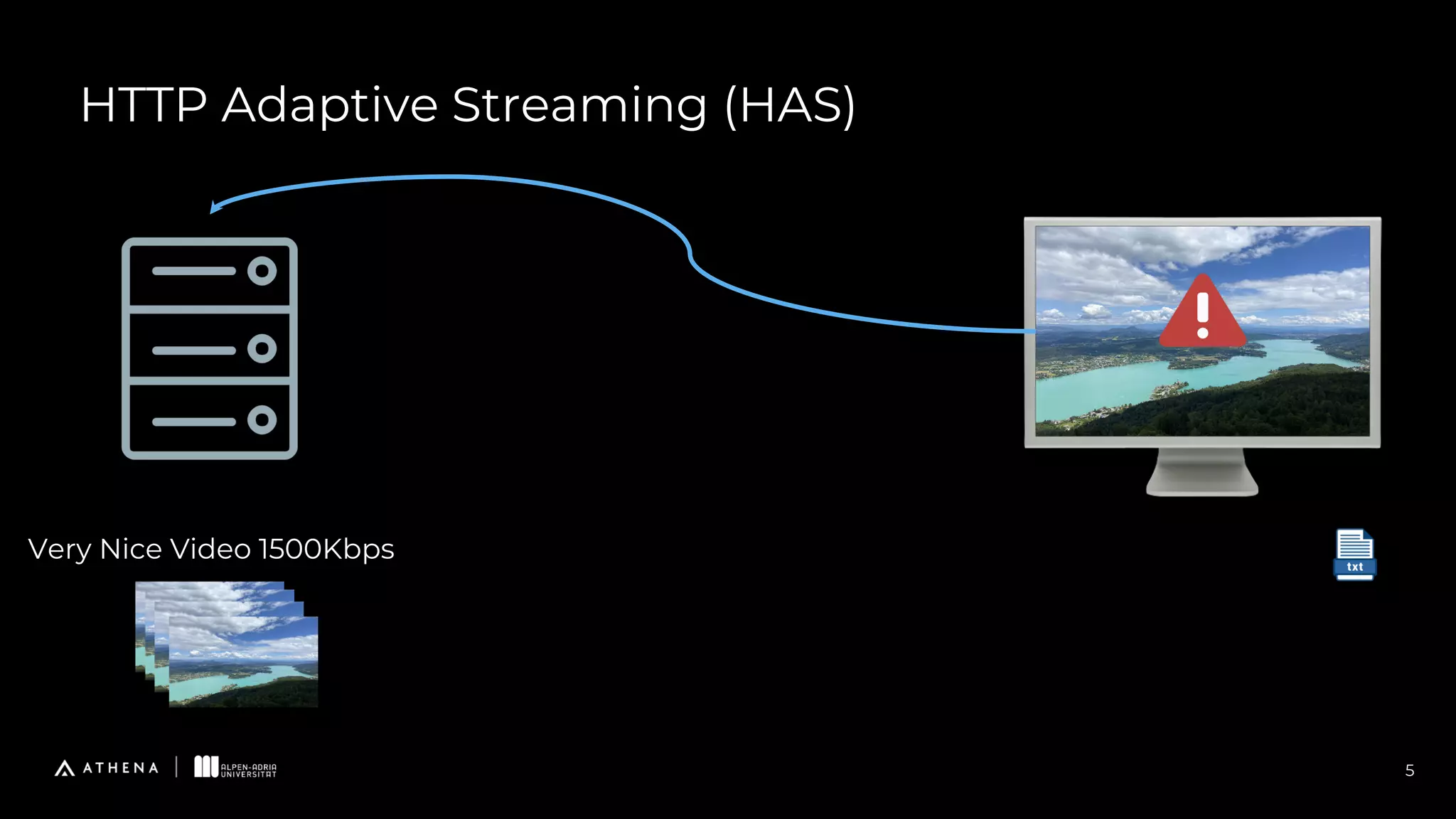 HTTP Adaptive Streaming (HAS)

Very Nice Video 1500Kbps

txt

ATHENA | ALPEN-ADRIA UNIVERSITÄT

5